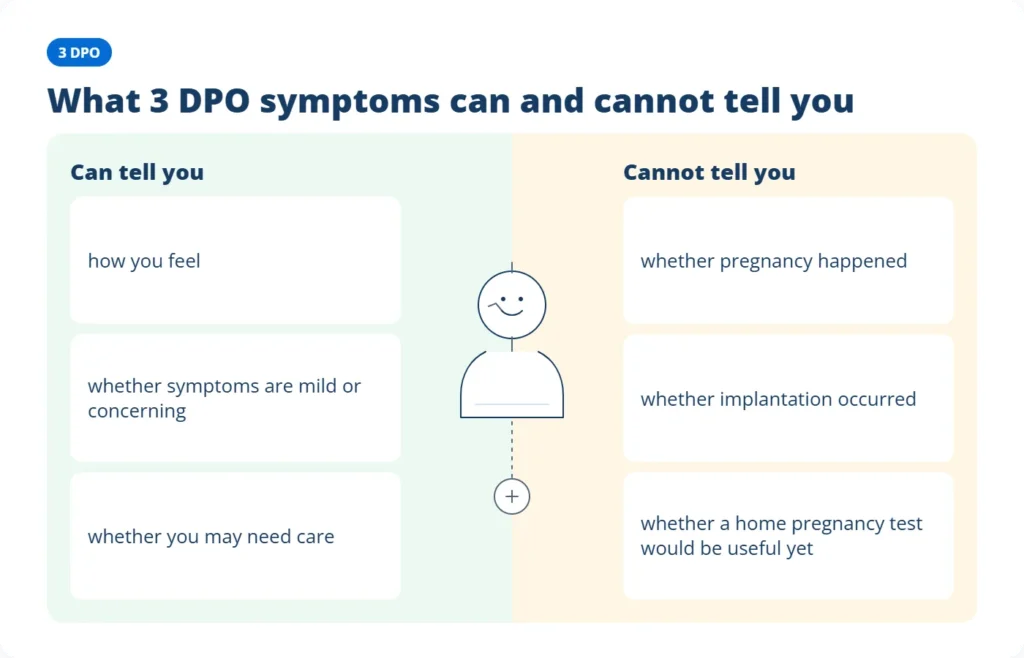 3 DPO

What 3 DPO symptoms can and cannot tell you

Can tell you

how you feel

whether symptoms are mild or concerning

whether you may need care

Cannot tell you

whether pregnancy happened

whether implantation occurred

whether a home pregnancy test would be useful yet